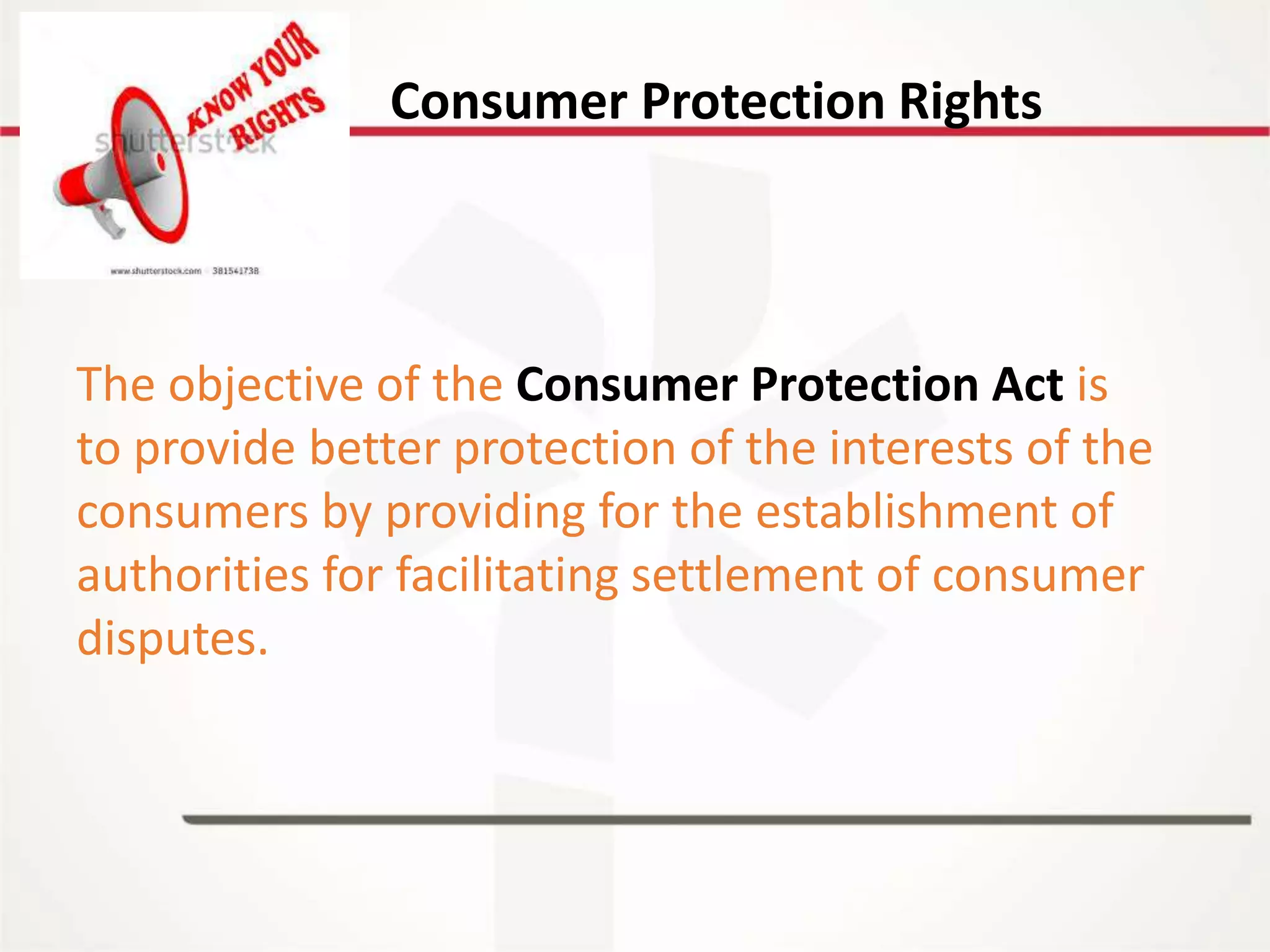 KNOW YOUR RIGHTS

shutterstock

www.shutterstock.com · 381541738

Consumer Protection Rights

The objective of the Consumer Protection Act is to provide better protection of the interests of the consumers by providing for the establishment of authorities for facilitating settlement of consumer disputes.